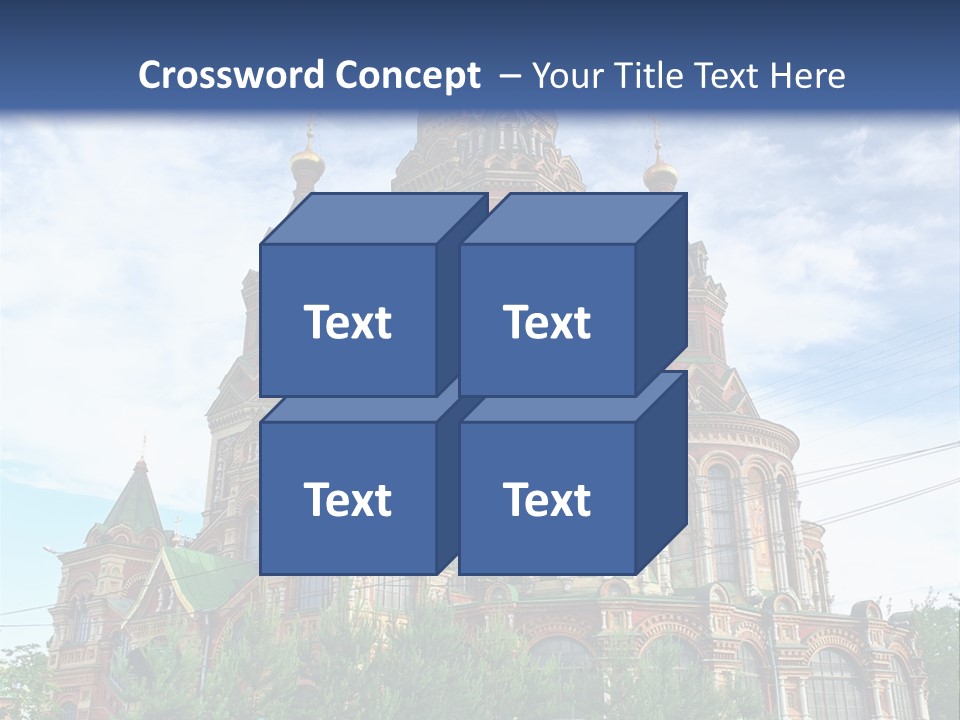 Crossword Concept – Your Title Text Here

Text

Text

Text

Text